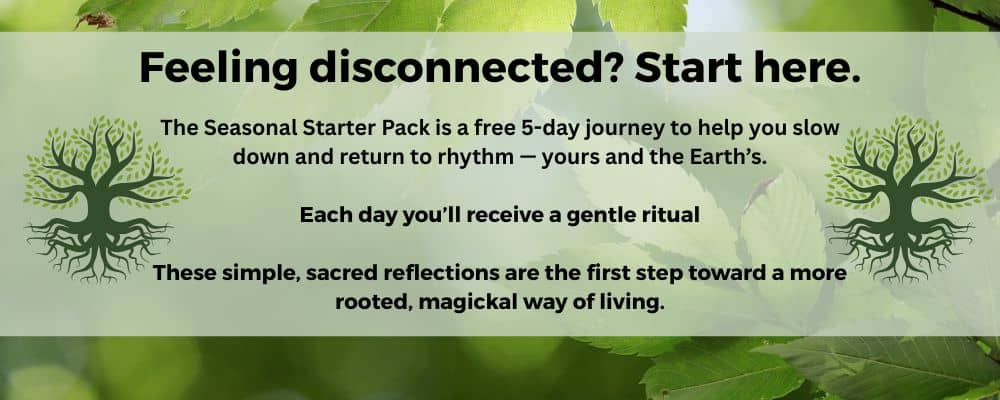 Feeling disconnected? Start here.

The Seasonal Starter Pack is a free 5-day journey to help you slow down and return to rhythm — yours and the Earth's.

Each day you'll receive a gentle ritual

These simple, sacred reflections are the first step toward a more rooted, magickal way of living.